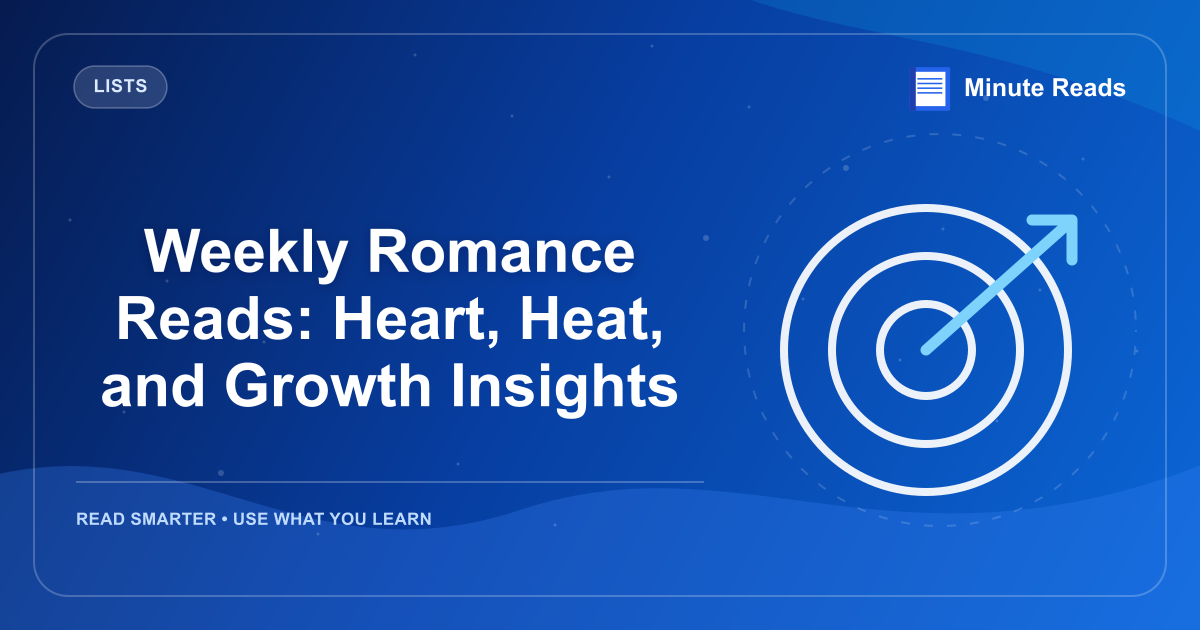 LISTS

Minute Reads

Weekly Romance Reads: Heart, Heat, and Growth Insights

READ SMARTER • USE WHAT YOU LEARN